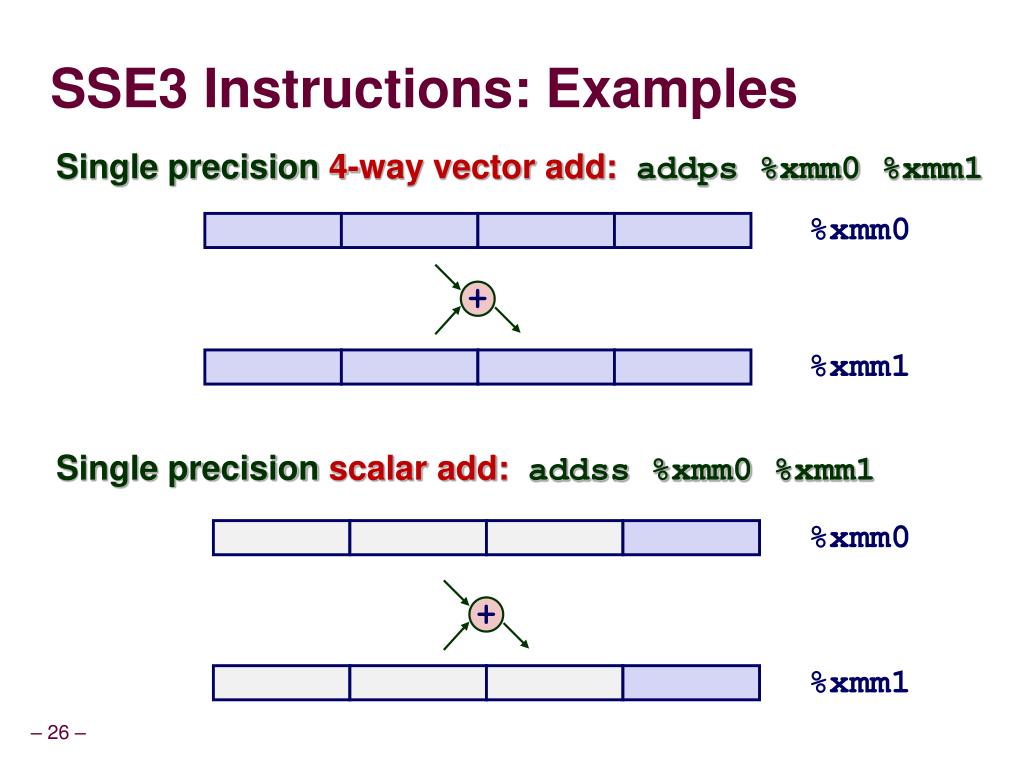 SSE3 Instructions: Examples

Single precision 4-way vector add: addps %xmm0 %xmm1

%xmm0

+

%xmm1

Single precision scalar add: addss %xmm0 %xmm1

%xmm0

+

%xmm1

– 26 –